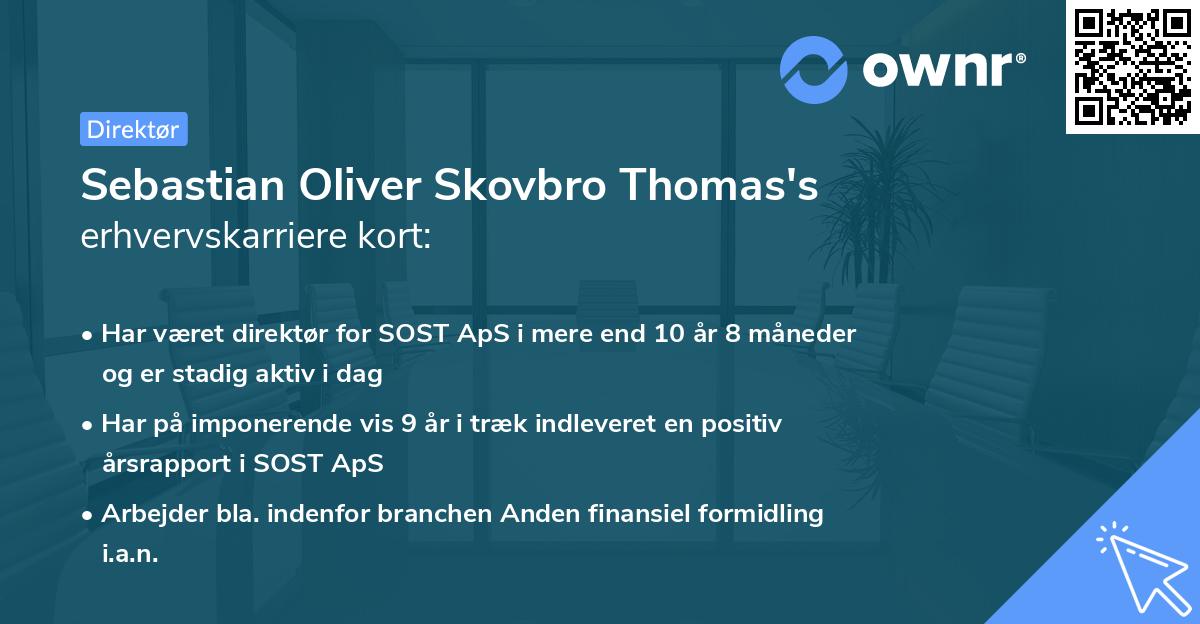 ownr®

Direktør

Sebastian Oliver Skovbro Thomas's erhvervskarriere kort:

• Har været direktør for SOST ApS i mere end 10 år 8 måneder og er stadig aktiv i dag

• Har på imponerende vis 9 år i træk indleveret en positiv årsrapport i SOST ApS

• Arbejder bla. indenfor branchen Anden finansiel formidling i.a.n.